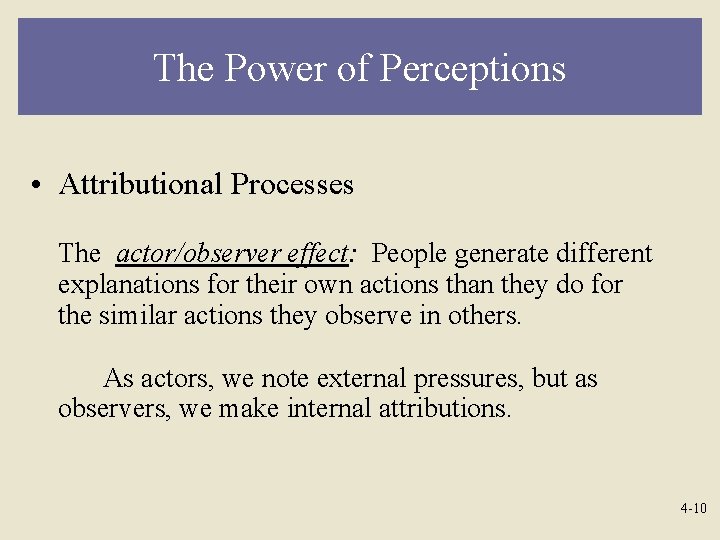 The Power of Perceptions

• Attributional Processes

The actor/observer effect: People generate different explanations for their own actions than they do for the similar actions they observe in others.

As actors, we note external pressures, but as observers, we make internal attributions.

4-10